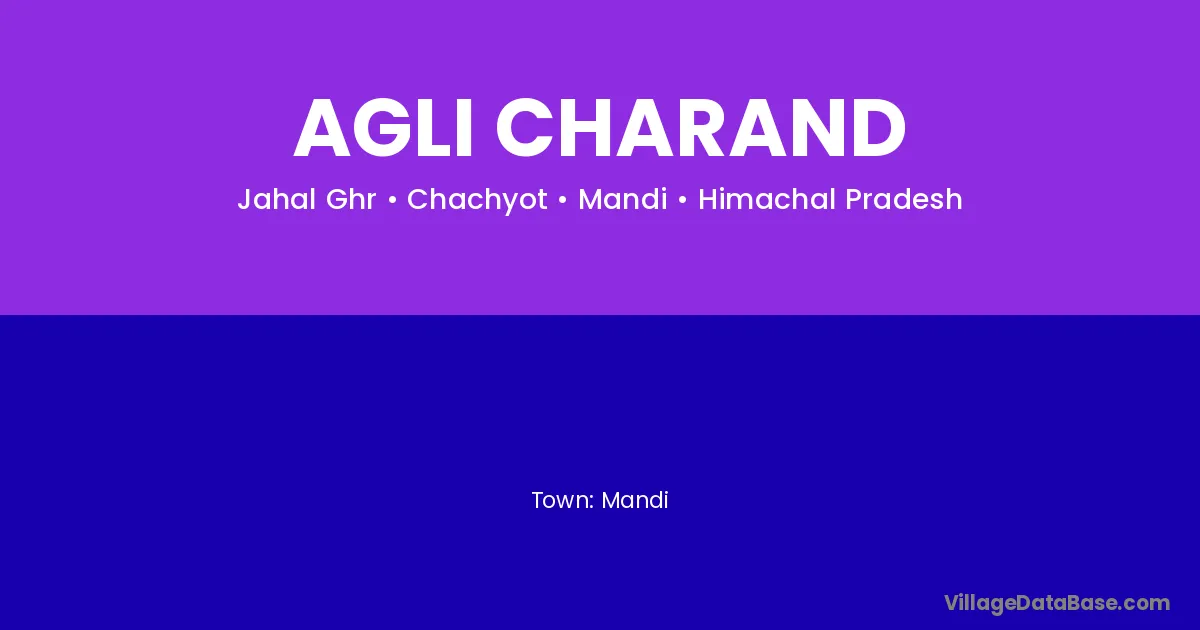 AGLI CHARAND

Jahal Ghr • Chachyot • Mandi • Himachal Pradesh

Town: Mandi

VillageDataBase.com